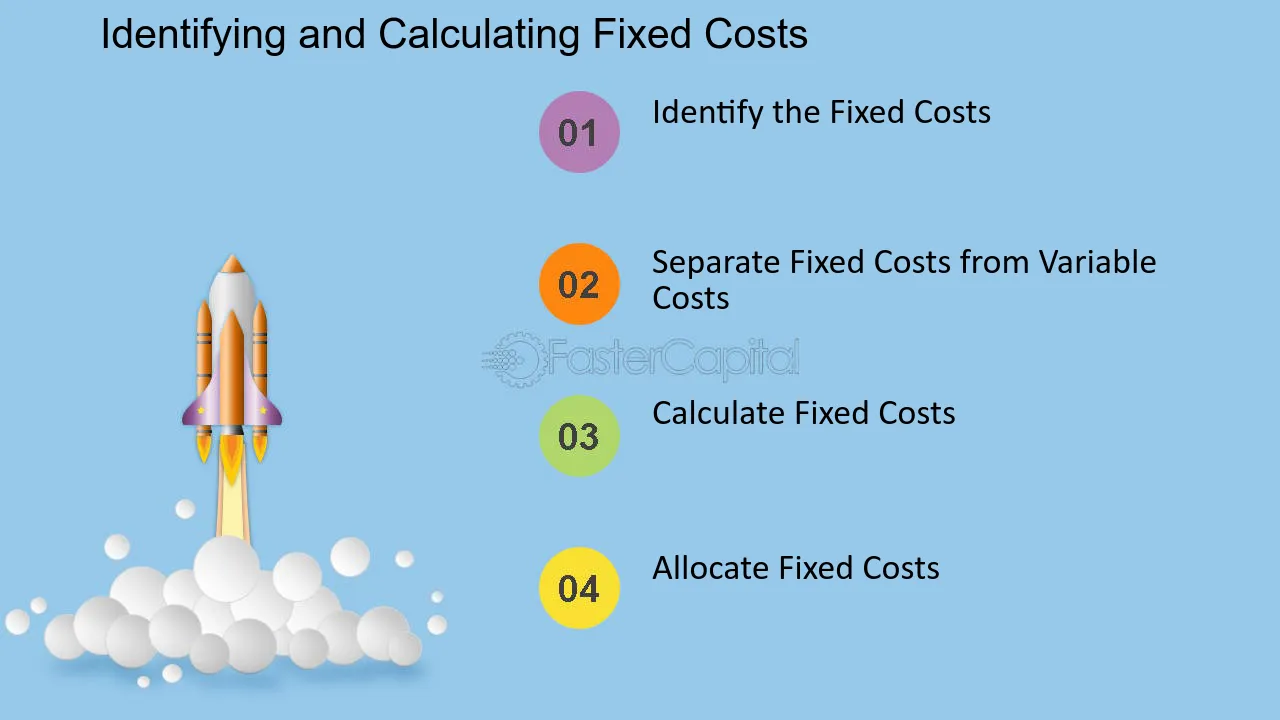 Identifying and Calculating Fixed Costs

01

Identify the Fixed Costs

02

Separate Fixed Costs from Variable Costs

03

Calculate Fixed Costs

04

Allocate Fixed Costs

FasterCapital